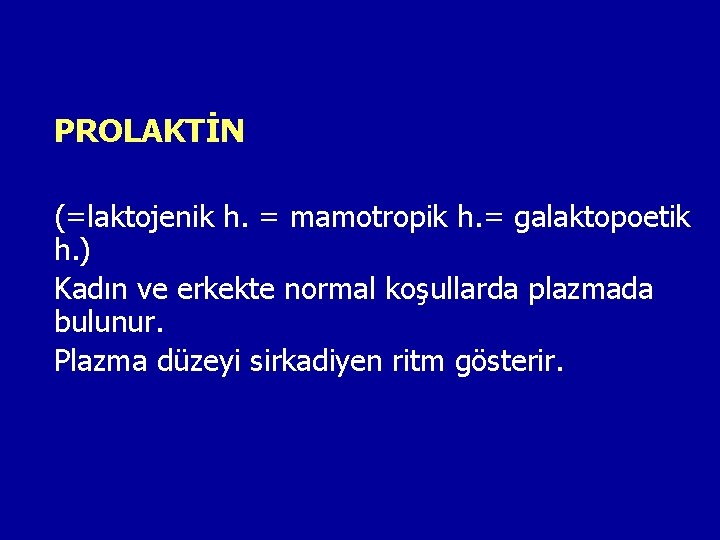 PROLAKTİN

(=laktojenik h. = mamotropik h.= galaktopoetik h.)

Kadın ve erkekte normal koşullarda plazmada bulunur.

Plazma düzeyi sirkadiyen ritm gösterir.